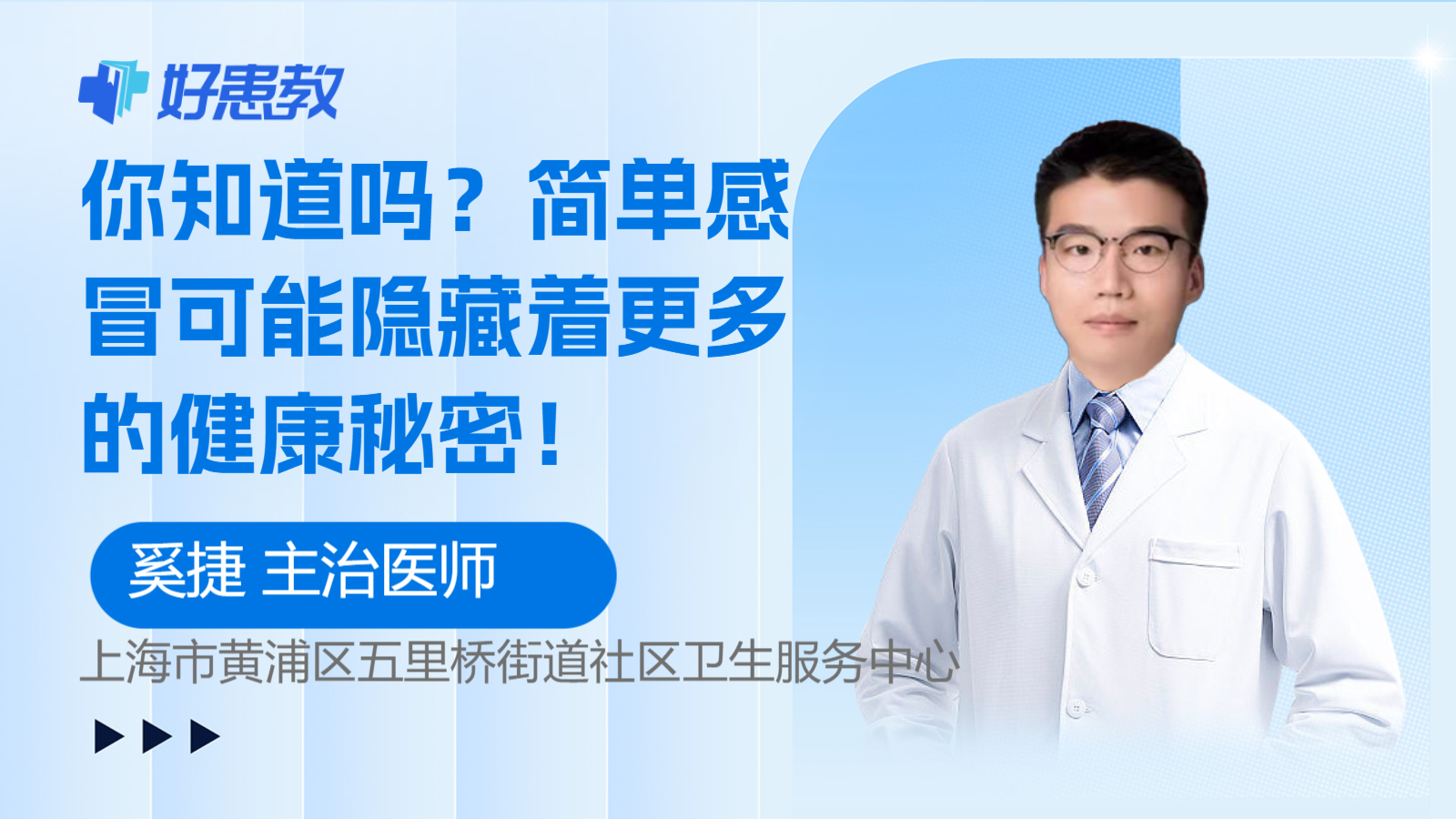 好患教

你知道吗？简单感冒可能隐藏着更多的健康秘密！

奚捷 主治医师

上海市黄浦区五里桥街道社区卫生服务中心